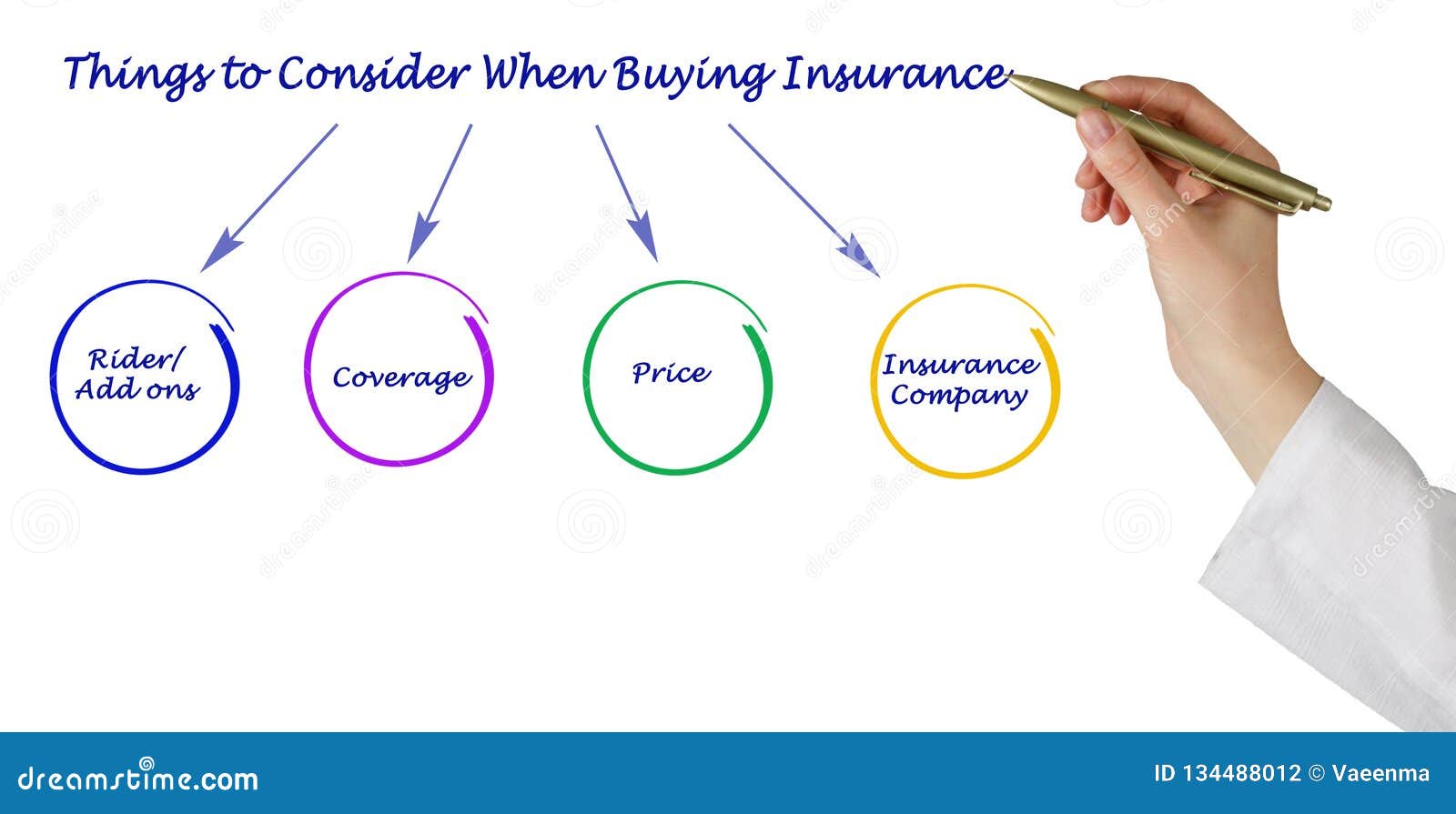 Things to Consider When Buying Insurance

Rider/ Add ons

Coverage

Price

Insurance Company

dreamstime.com

ID 134488012 © Vaeenma